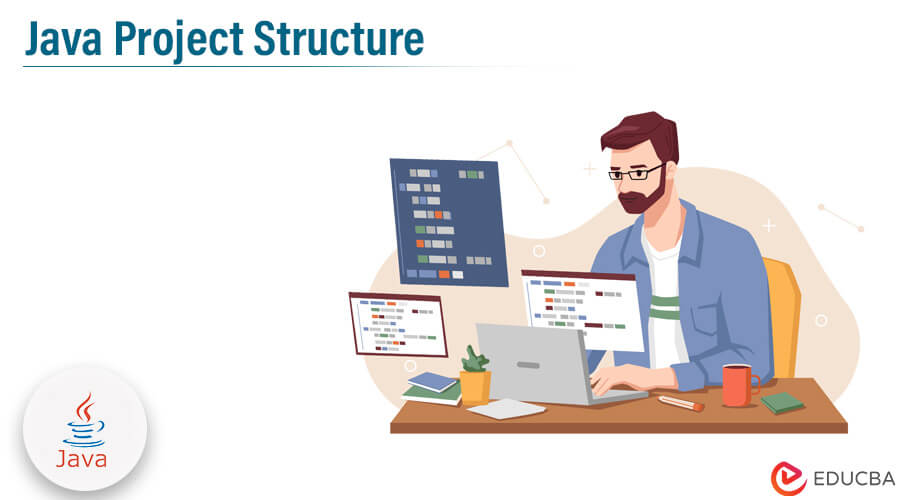 Java Project Structure

Java

EDUCBA